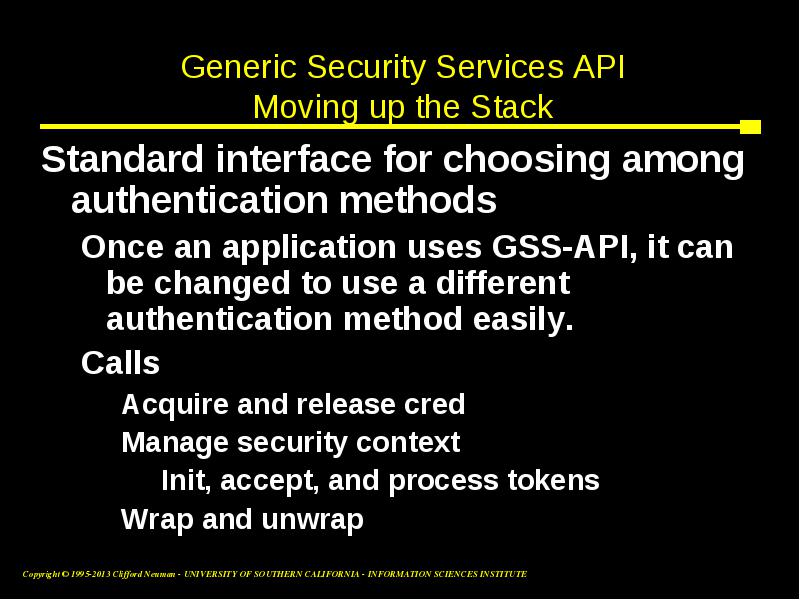 Generic Security Services API
Moving up the Stack

Standard interface for choosing among authentication methods

Once an application uses GSS-API, it can be changed to use a different authentication method easily.

Calls

Acquire and release cred

Manage security context

Init, accept, and process tokens

Wrap and unwrap

Copyright © 1995-2013 Clifford Neuman - UNIVERSITY OF SOUTHERN CALIFORNIA - INFORMATION SCIENCES INSTITUTE